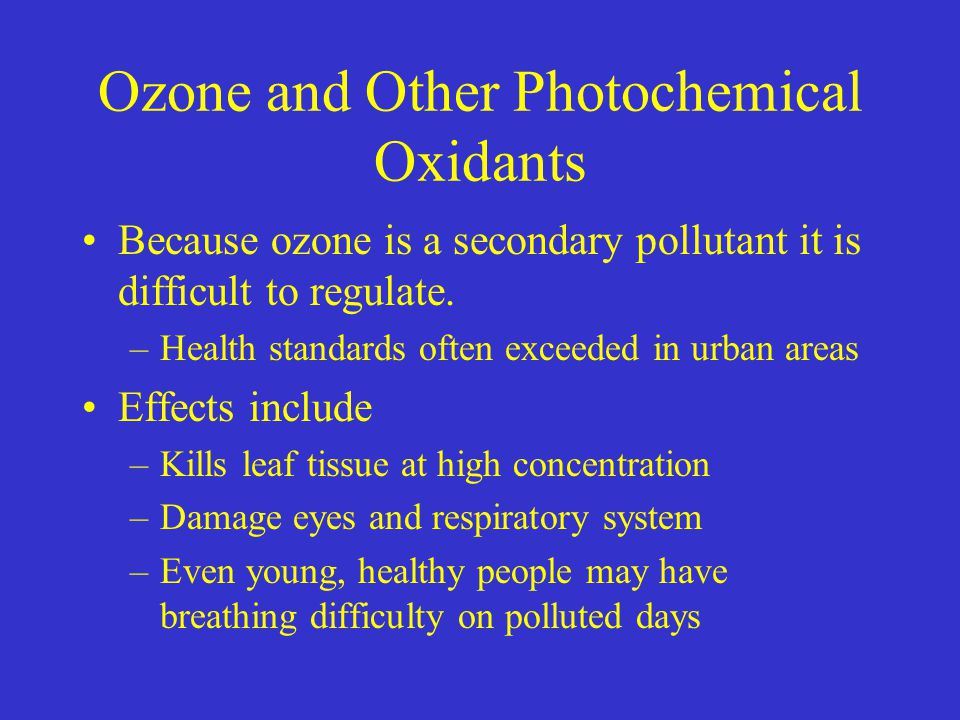 Ozone and Other Photochemical Oxidants

• Because ozone is a secondary pollutant it is difficult to regulate.
– Health standards often exceeded in urban areas

• Effects include
– Kills leaf tissue at high concentration
– Damage eyes and respiratory system
– Even young, healthy people may have breathing difficulty on polluted days